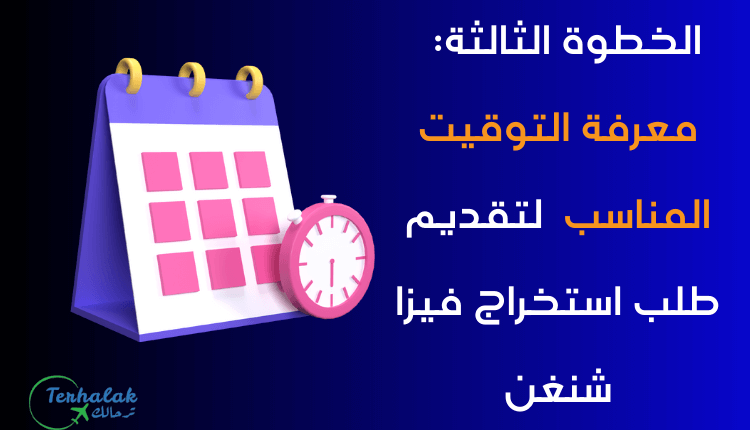 الخطوة الثالثة:
معرفة التوقيت
المناسب لتقديم
طلب استخراج فيزا
شنغن

Terhalak
ترحالك